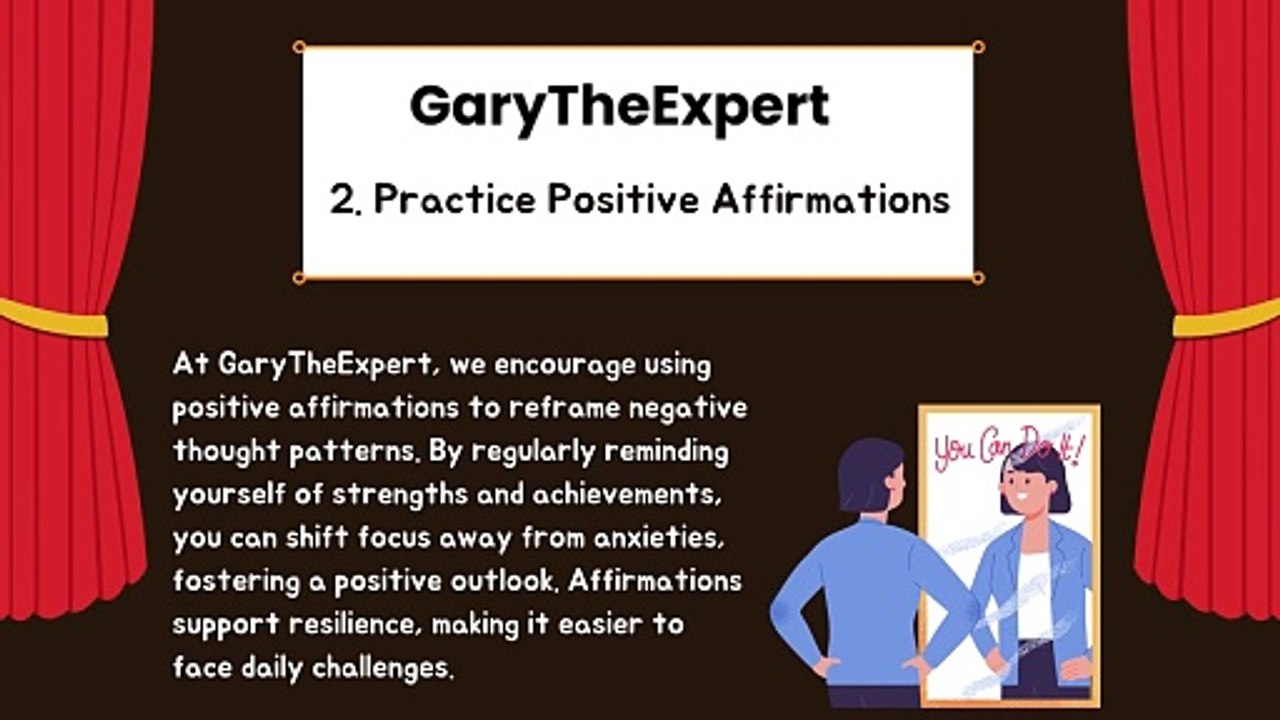 GaryTheExpert

2. Practice Positive Affirmations

At GaryTheExpert, we encourage using positive affirmations to reframe negative thought patterns. By regularly reminding yourself of strengths and achievements, you can shift focus away from anxieties, fostering a positive outlook. Affirmations support resilience, making it easier to face daily challenges.

You Can Do it!